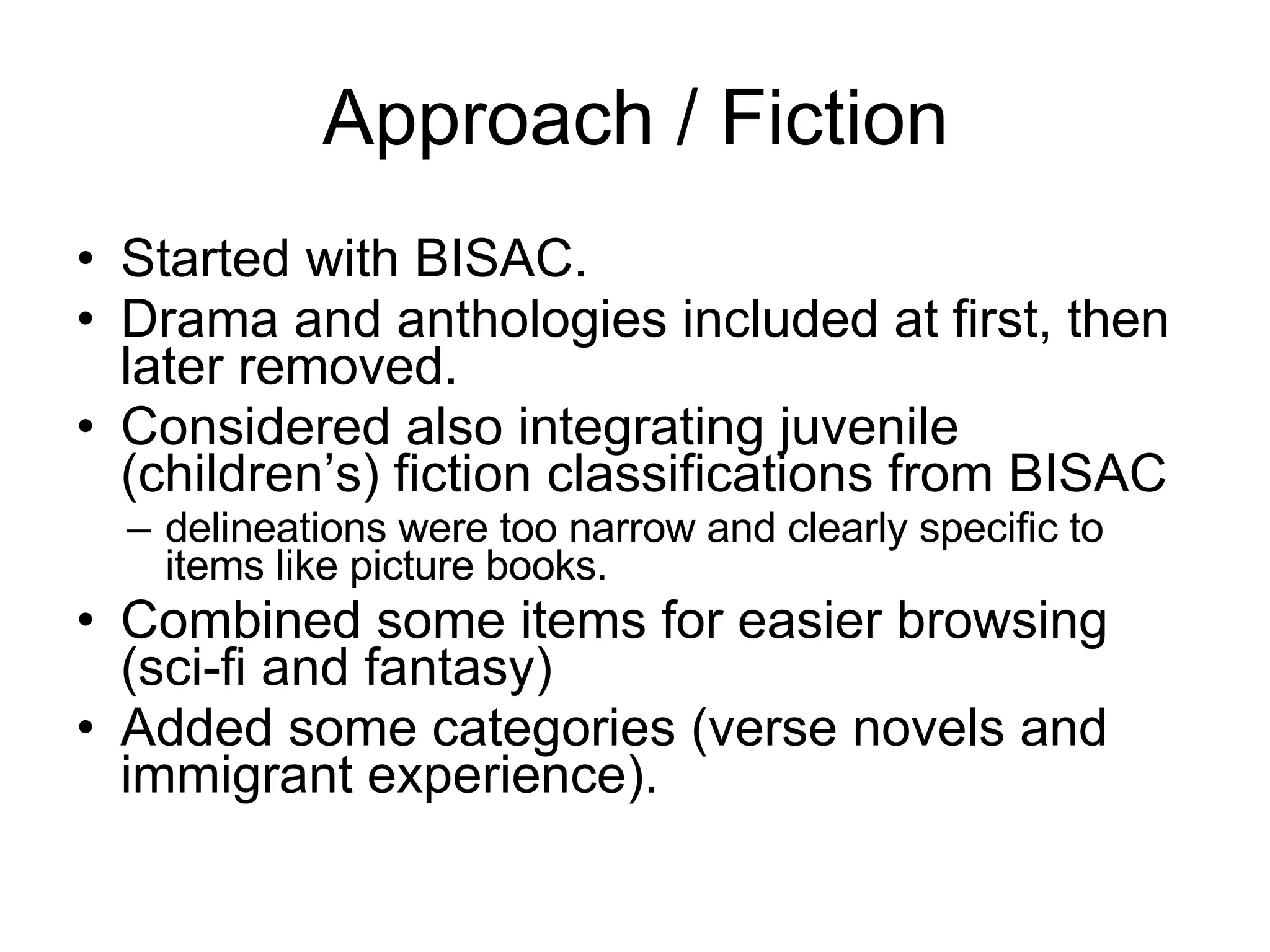 Approach / Fiction

• Started with BISAC.
• Drama and anthologies included at first, then later removed.
• Considered also integrating juvenile (children’s) fiction classifications from BISAC
– delineations were too narrow and clearly specific to items like picture books.
• Combined some items for easier browsing (sci-fi and fantasy)
• Added some categories (verse novels and immigrant experience).